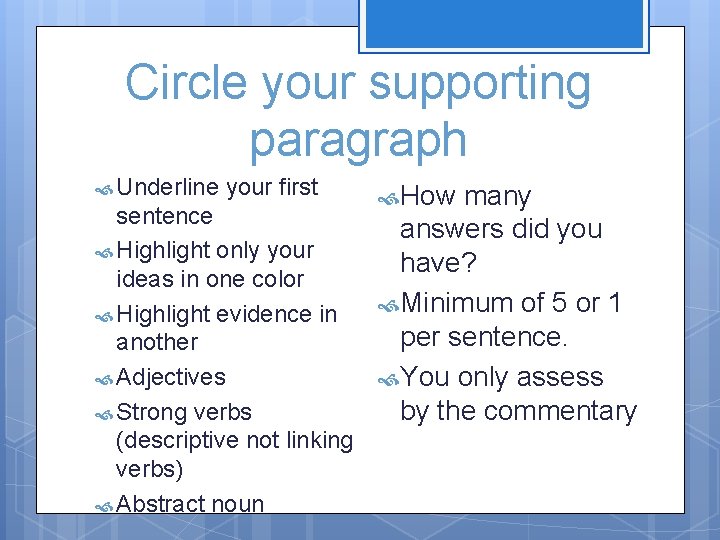 Circle your supporting paragraph

Underline your first sentence

Highlight only your ideas in one color

Highlight evidence in another

Adjectives

Strong verbs (descriptive not linking verbs)

Abstract noun

How many answers did you have?

Minimum of 5 or 1 per sentence.

You only assess by the commentary